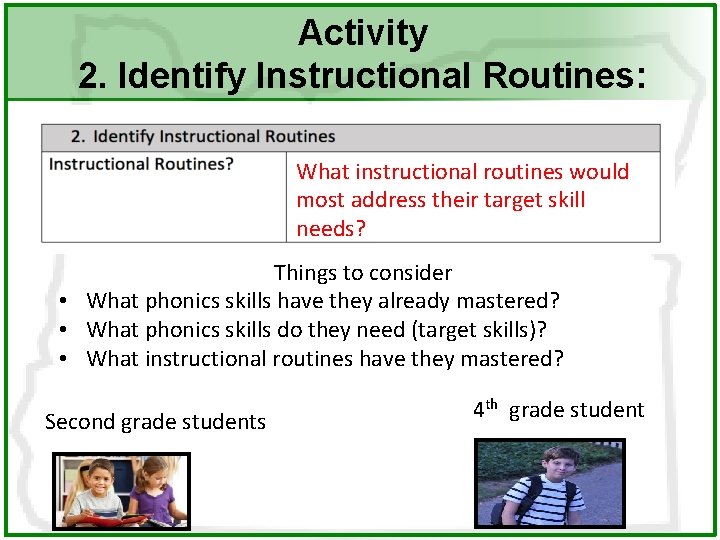 Activity
2. Identify Instructional Routines:

| 2. Identify Instructional Routines | |
|---|---|
| Instructional Routines? | What instructional routines would most address their target skill needs? |

Things to consider
• What phonics skills have they already mastered?
• What phonics skills do they need (target skills)?
• What instructional routines have they mastered?

Second grade students

4$^{th}$ grade student